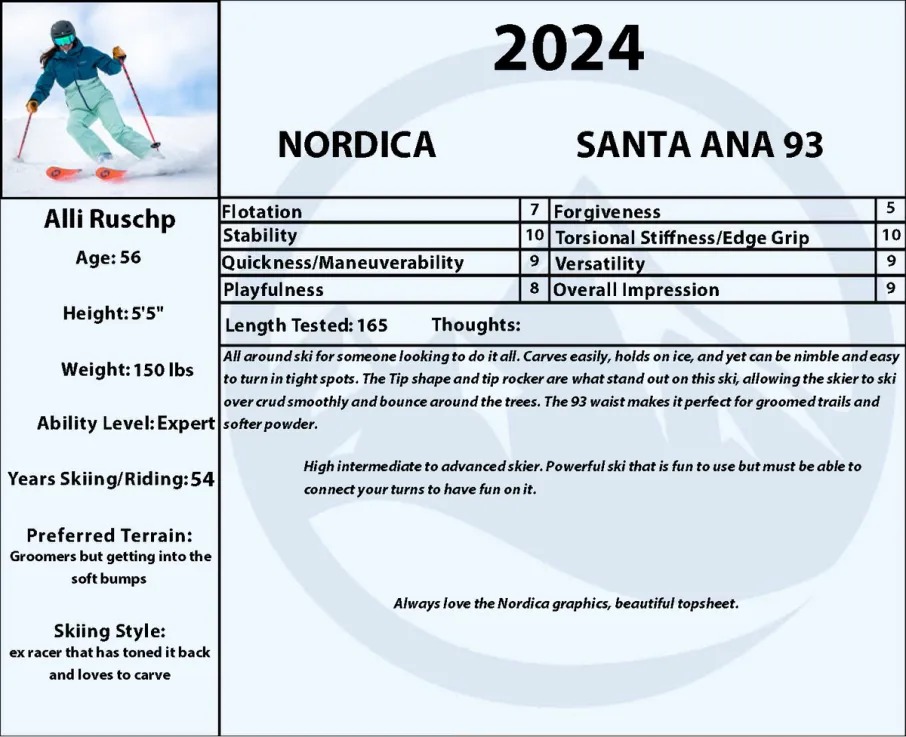 2024

NORDICA

SANTA ANA 93

Alli Ruschp

Age: 56

Height: 5'5"

Weight: 150 lbs

Ability Level: Expert

Years Skiing/Riding: 54

Preferred Terrain:
Groomers but getting into the soft bumps

Skiing Style:
ex racer that has toned it back and loves to carve

| Flotation | 7 | Forgiveness | 5 |
|---|---|---|---|
| Stability | 10 | Torsional Stiffness/Edge Grip | 10 |
| Quickness/Maneuverability | 9 | Versatility | 9 |
| Playfulness | 8 | Overall Impression | 9 |

Length Tested: 165 Thoughts:

All around ski for someone looking to do it all. Carves easily, holds on ice, and yet can be nimble and easy to turn in tight spots. The Tip shape and tip rocker are what stand out on this ski, allowing the skier to ski over crud smoothly and bounce around the trees. The 93 waist makes it perfect for groomed trails and softer powder.

High intermediate to advanced skier. Powerful ski that is fun to use but must be able to connect your turns to have fun on it.

Always love the Nordica graphics, beautiful topsheet.